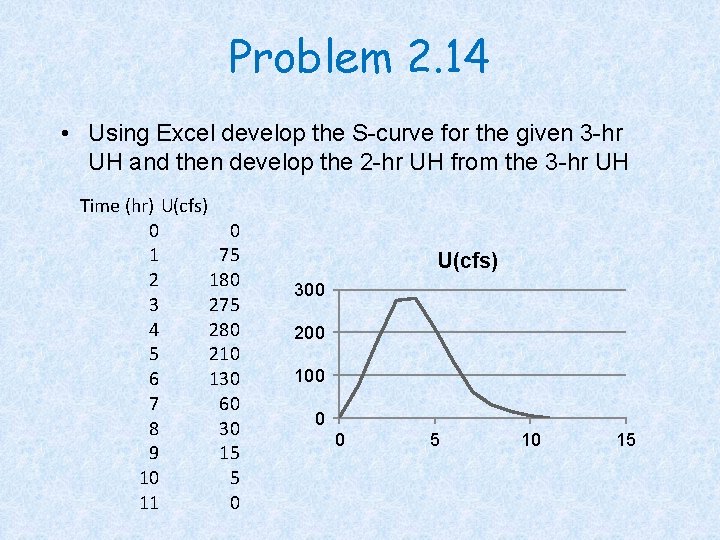 Problem 2.14

• Using Excel develop the S-curve for the given 3-hr UH and then develop the 2-hr UH from the 3-hr UH

| Time (hr) | U(cfs) |
|---|---|
| 0 | 0 |
| 1 | 75 |
| 2 | 180 |
| 3 | 275 |
| 4 | 280 |
| 5 | 210 |
| 6 | 130 |
| 7 | 60 |
| 8 | 30 |
| 9 | 15 |
| 10 | 5 |
| 11 | 0 |

U(cfs)

300
200
100
0
0
5
10
15